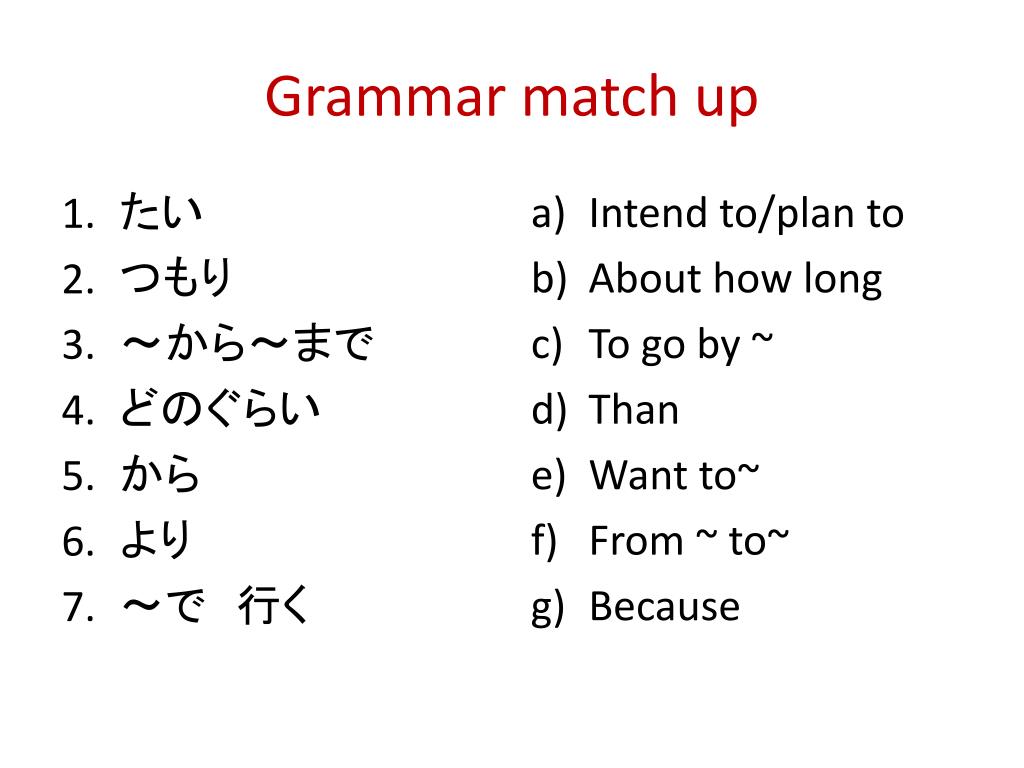 Grammar match up

1. たい
2. つもり
3. ～から～まで
4. どのぐらい
5. から
6. より
7. ～で　行く

a) Intend to/plan to
b) About how long
c) To go by ~
d) Than
e) Want to~
f) From ~ to~
g) Because